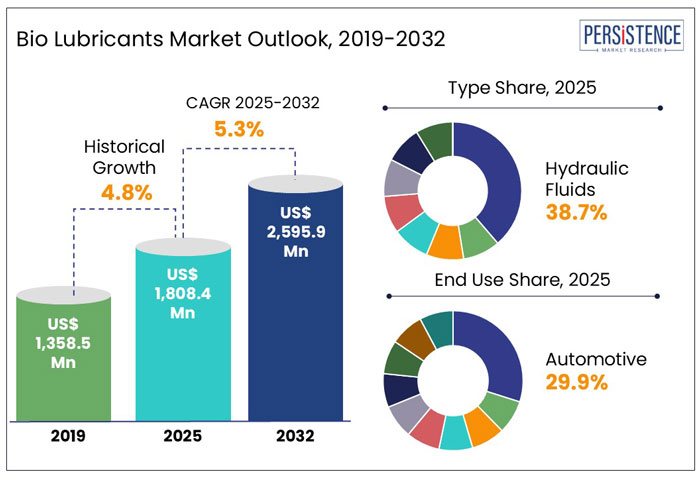 Bio Lubricants Market Outlook, 2019-2032

PERSISTENCE
MARKET RESEARCH

CAGR 2025-2032
5.3%

Historical Growth
4.8%

US$ 1,358.5 Mn

US$ 1,808.4 Mn

US$ 2,595.9 Mn

2019

2025

2032

Type Share, 2025

Hydraulic Fluids
38.7%

End Use Share, 2025

Automotive
29.9%